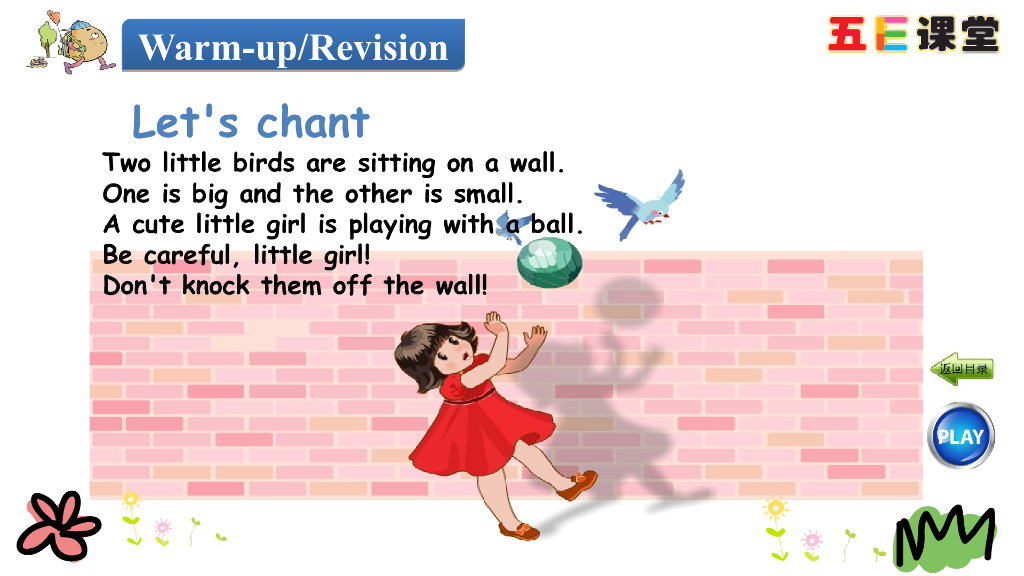 Warm-up/Revision

五E课堂

Let's chant

Two little birds are sitting on a wall.
One is big and the other is small.
A cute little girl is playing with a ball.
Be careful, little girl!
Don't knock them off the wall!

返回目录

PLAY